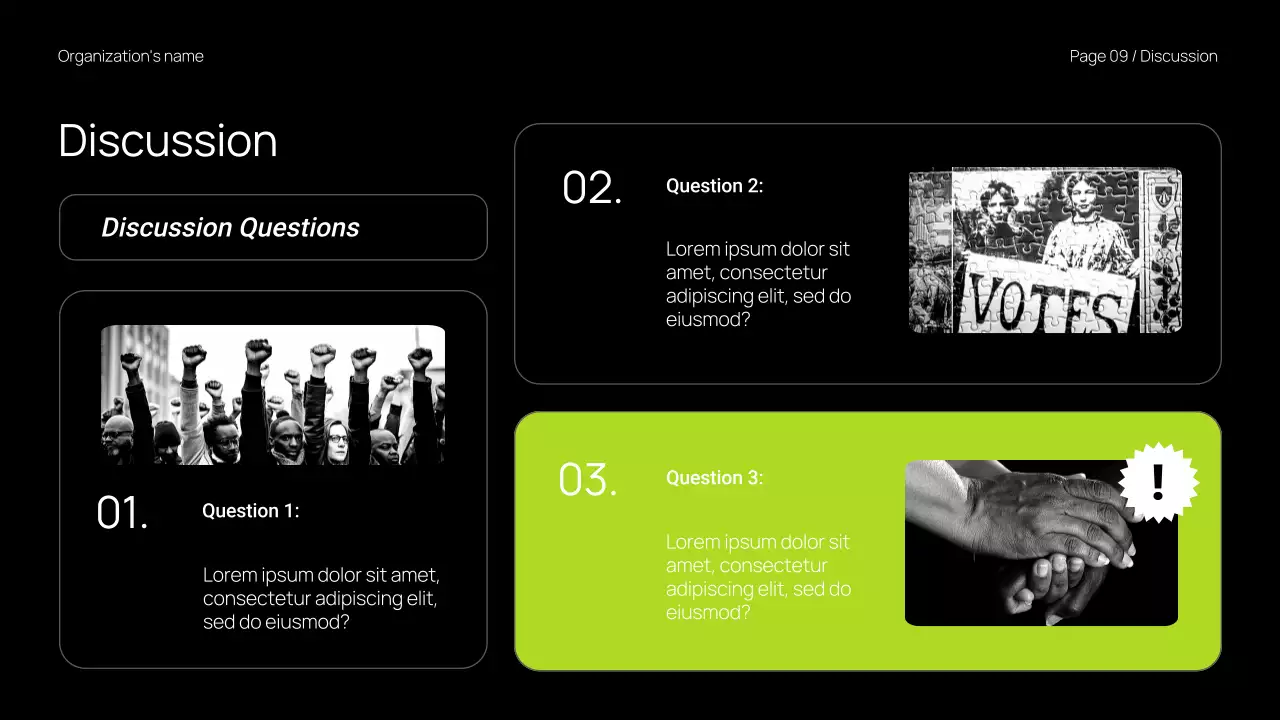 Organization's name

Page 09 / Discussion

Discussion

Discussion Questions

01.

Question 1:

Lorem ipsum dolor sit amet, consectetur adipiscing elit, sed do eiusmod?

02.

Question 2:

Lorem ipsum dolor sit amet, consectetur adipiscing elit, sed do eiusmod?

VOTES

03.

Question 3:

Lorem ipsum dolor sit amet, consectetur adipiscing elit, sed do eiusmod?

!